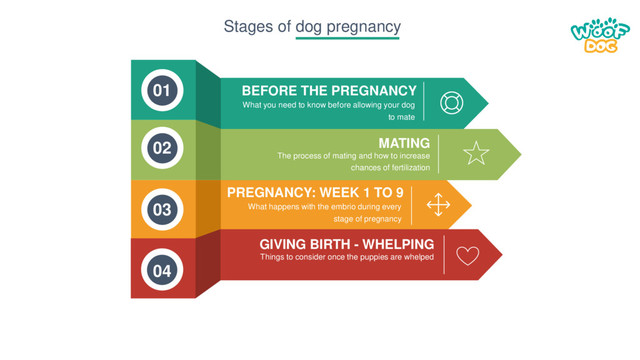 Stages of dog pregnancy

WOOF DOG

01
BEFORE THE PREGNANCY
What you need to know before allowing your dog to mate

02
MATING
The process of mating and how to increase chances of fertilization

03
PREGNANCY: WEEK 1 TO 9
What happens with the embrio during every stage of pregnancy

04
GIVING BIRTH - WHELPING
Things to consider once the puppies are whelped